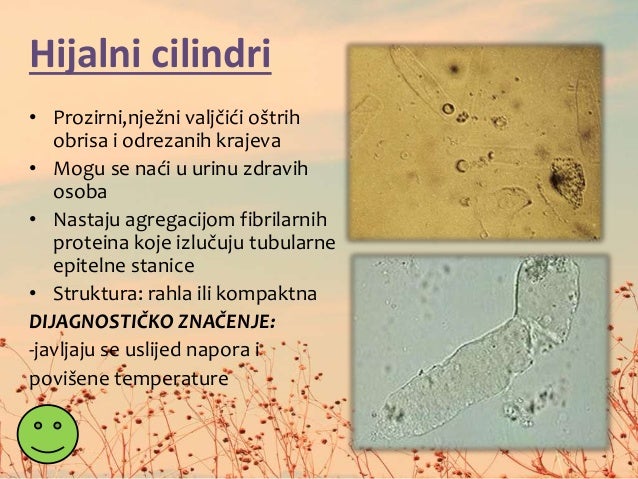 Hijalni cilindri

• Prozirni,nježni valjčići oštrih obrisa i odrezanih krajeva
• Mogu se naći u urinu zdravih osoba
• Nastaju agregacijom fibrilarnih proteina koje izlučuju tubularne epitelne stanice
• Struktura: rahla ili kompaktna

DIJAGNOSTIČKO ZNAČENJE:
-javljaju se uslijed napora i povišene temperature